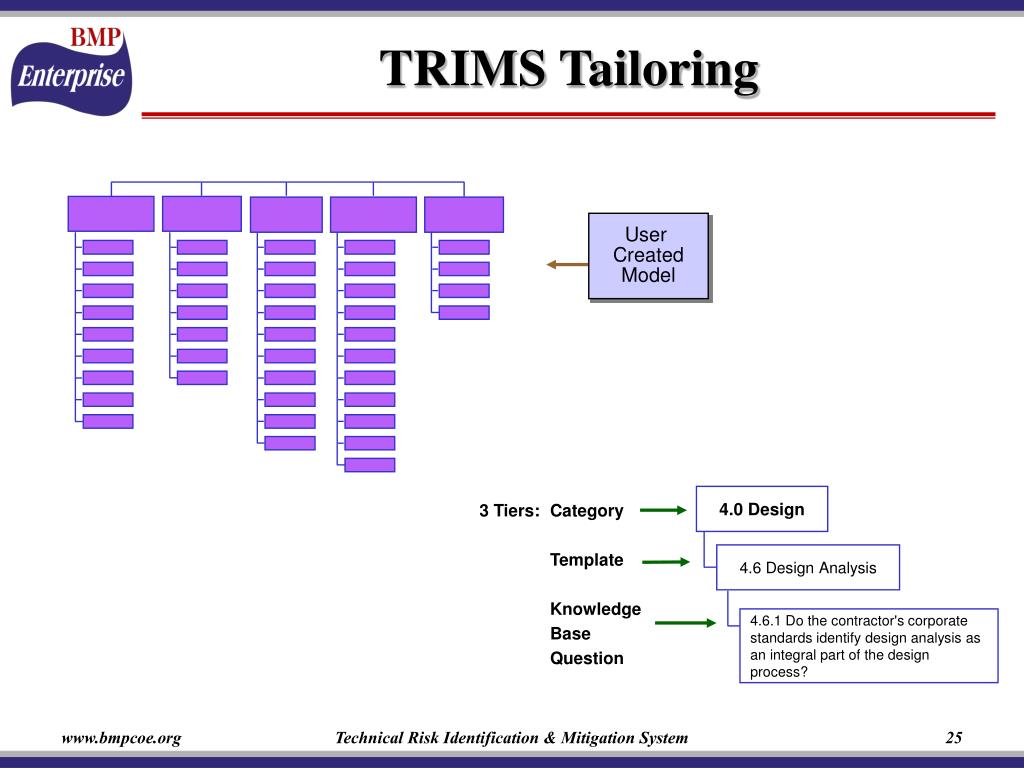 BMP
Enterprise

TRIMS Tailoring

User Created Model

3 Tiers: Category

Template

Knowledge Base Question

4.0 Design

4.6 Design Analysis

4.6.1 Do the contractor's corporate standards identify design analysis as an integral part of the design process?

www.bmpcoe.org

Technical Risk Identification & Mitigation System

25